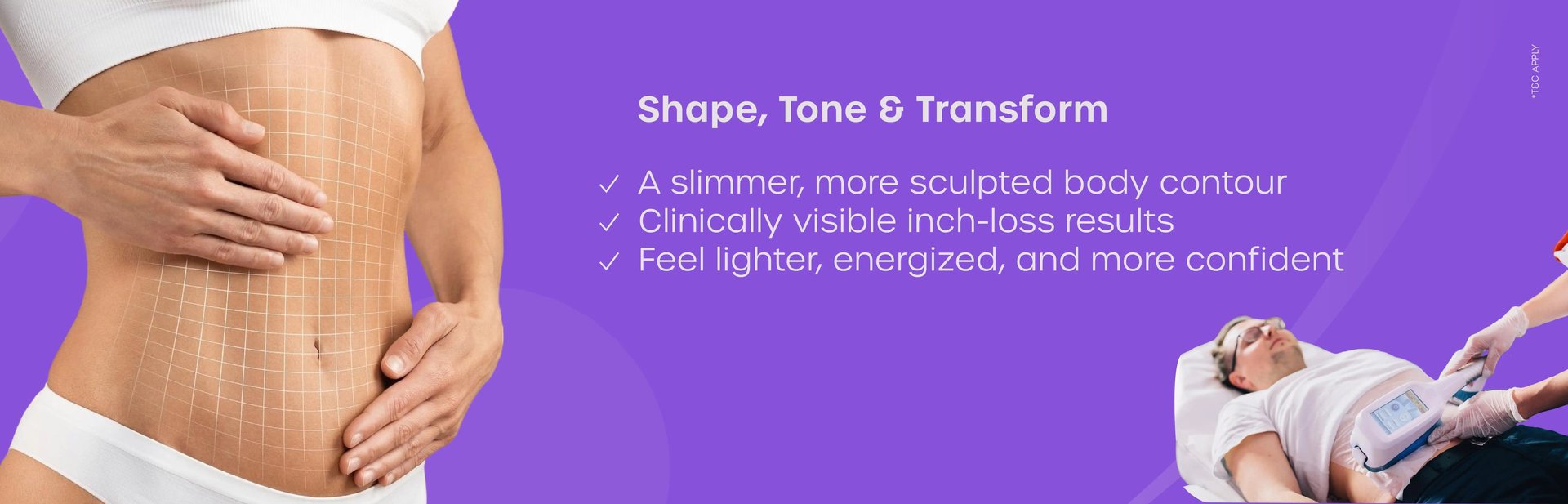 Shape, Tone & Transform

✓ A slimmer, more sculpted body contour
✓ Clinically visible inch-loss results
✓ Feel lighter, energized, and more confident

*T&C APPLY